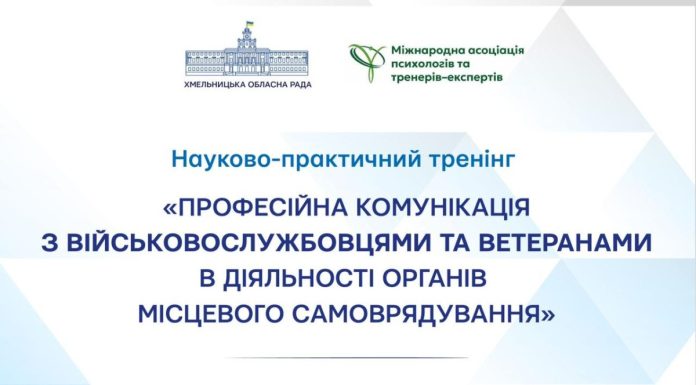 ХМЕЛЬНИЦЬКА ОБЛАСНА РАДА

Міжнародна асоціація психологів та тренерів–експертів

Науково-практичний тренінг

«ПРОФЕСІЙНА КОМУНІКАЦІЯ З ВІЙСЬКОВОСЛУЖБОВЦЯМИ ТА ВЕТЕРАНАМИ В ДІЯЛЬНОСТІ ОРГАНІВ МІСЦЕВОГО САМОВРЯДУВАННЯ»